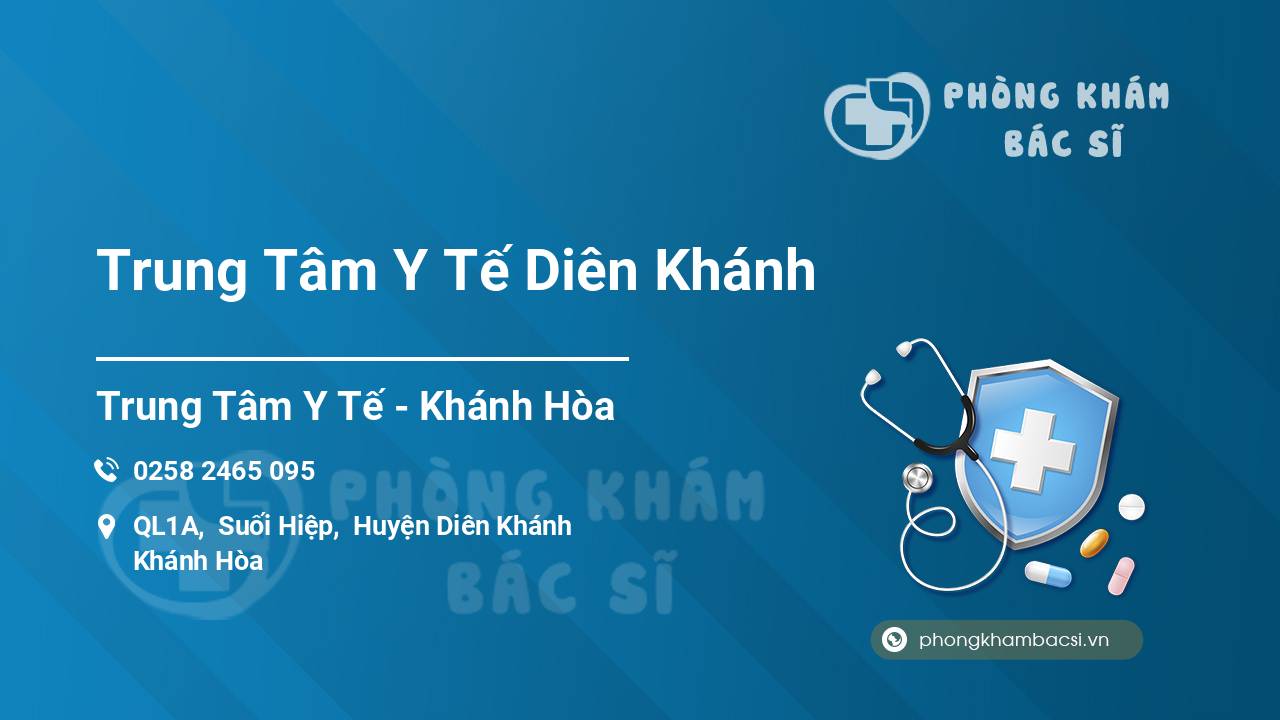 PHÒNG KHÁM BÁC SĨ

Trung Tâm Y Tế Diên Khánh

Trung Tâm Y Tế - Khánh Hòa

0258 2465 095

QL1A, Suối Hiệp, Huyện Diên Khánh Khánh Hòa

PHÒNG KHÁM BÁC SĨ

phongkhambacsi.vn